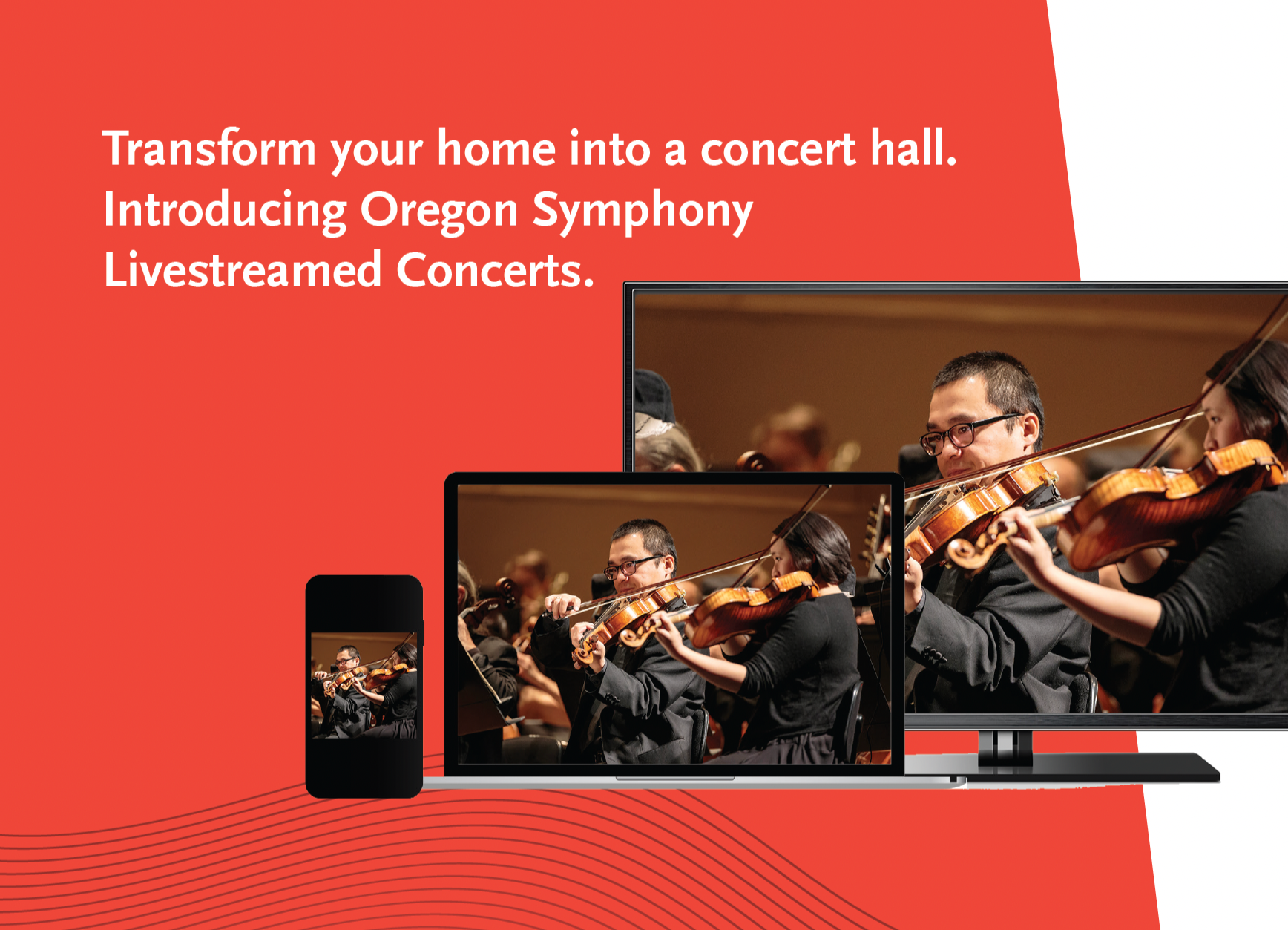 Transform your home into a concert hall. Introducing Oregon Symphony Livestreamed Concerts.